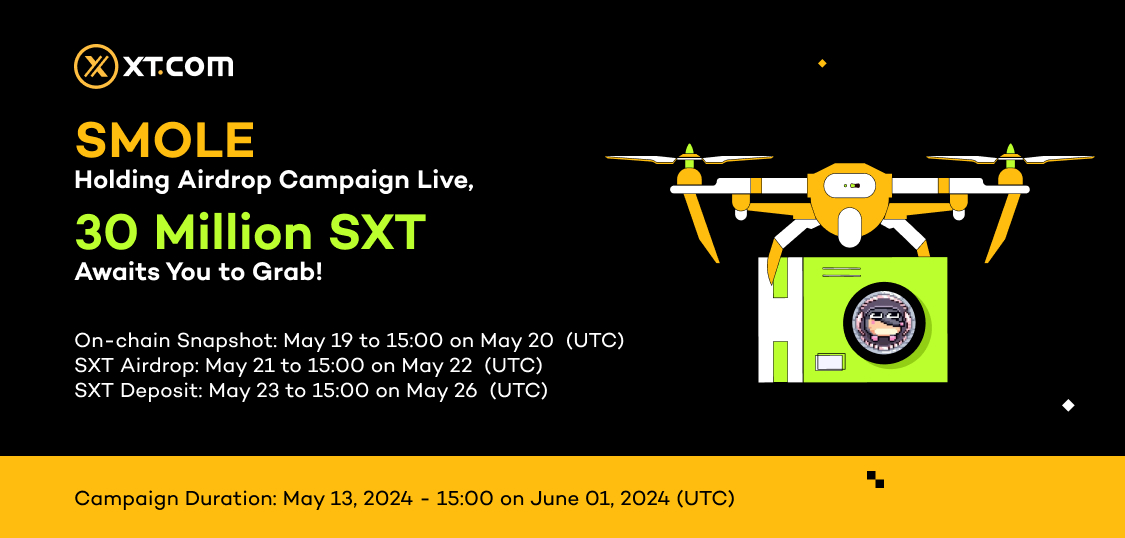 XT.COM

SMOLE
Holding Airdrop Campaign Live,
30 Million SXT
Awaits You to Grab!

On-chain Snapshot: May 19 to 15:00 on May 20 (UTC)
SXT Airdrop: May 21 to 15:00 on May 22 (UTC)
SXT Deposit: May 23 to 15:00 on May 26 (UTC)

Campaign Duration: May 13, 2024 - 15:00 on June 01, 2024 (UTC)